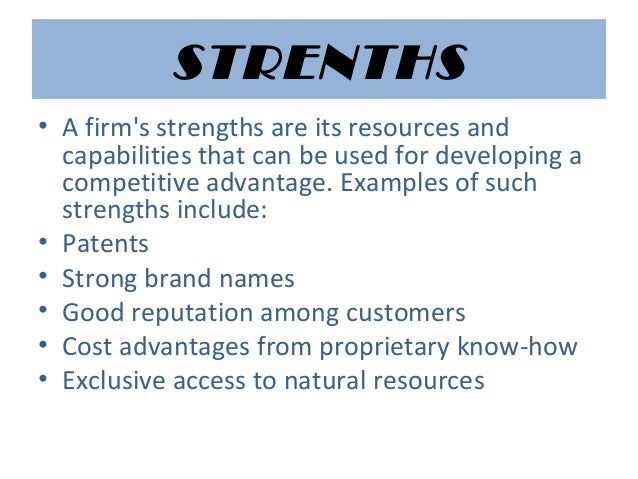 STRENTHS

• A firm's strengths are its resources and capabilities that can be used for developing a competitive advantage. Examples of such strengths include:
• Patents
• Strong brand names
• Good reputation among customers
• Cost advantages from proprietary know-how
• Exclusive access to natural resources